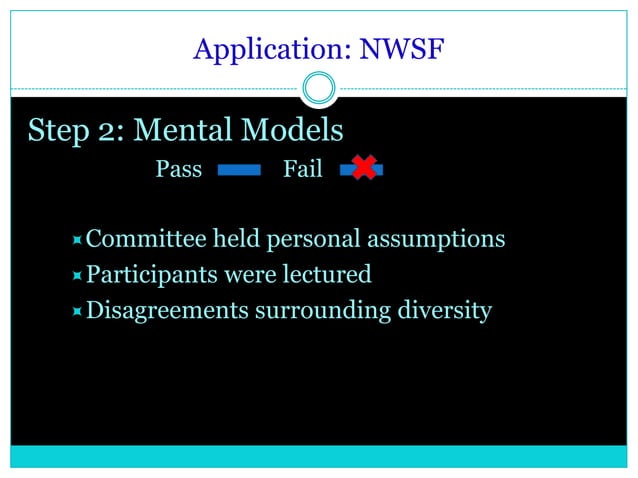 Application: NWSF

Step 2: Mental Models

Pass Fail

Committee held personal assumptions
Participants were lectured
Disagreements surrounding diversity